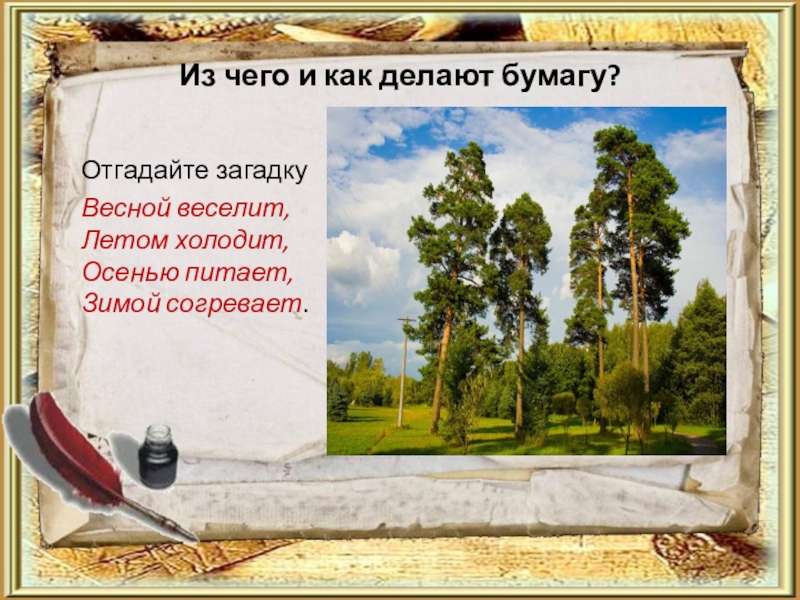 Из чего и как делают бумагу?

Отгадайте загадку

Весной веселит,
Летом холодит,
Осенью питает,
Зимой согревает.